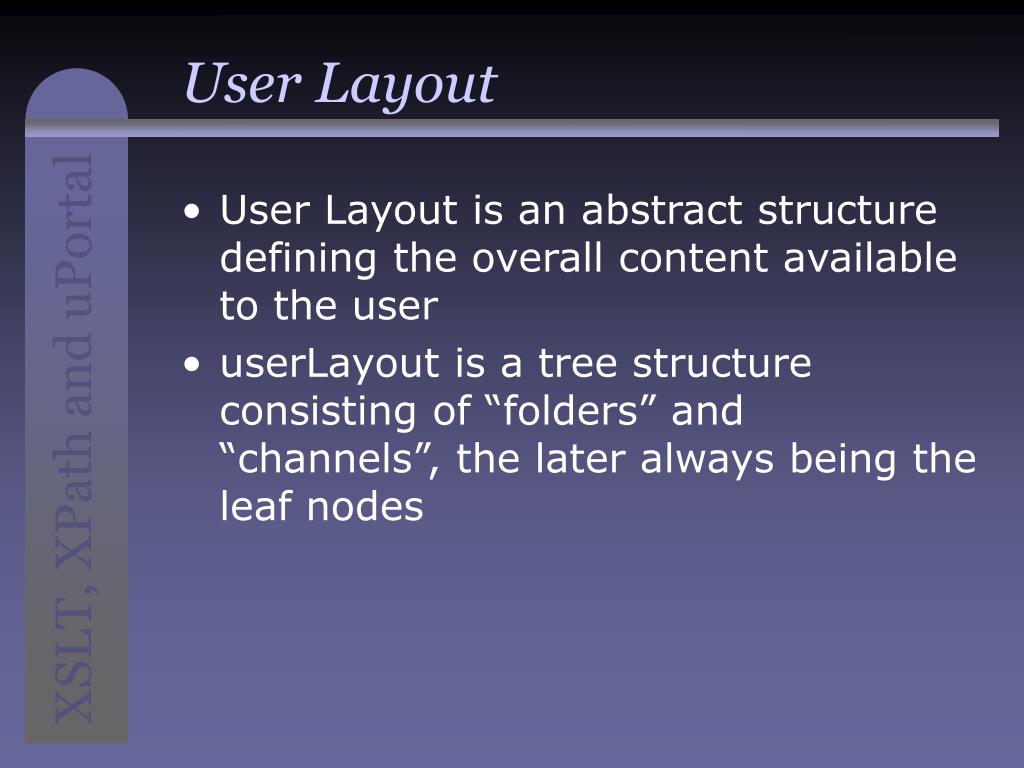 User Layout

XSLT, XPath and uPortal

• User Layout is an abstract structure defining the overall content available to the user
• userLayout is a tree structure consisting of “folders” and “channels”, the later always being the leaf nodes